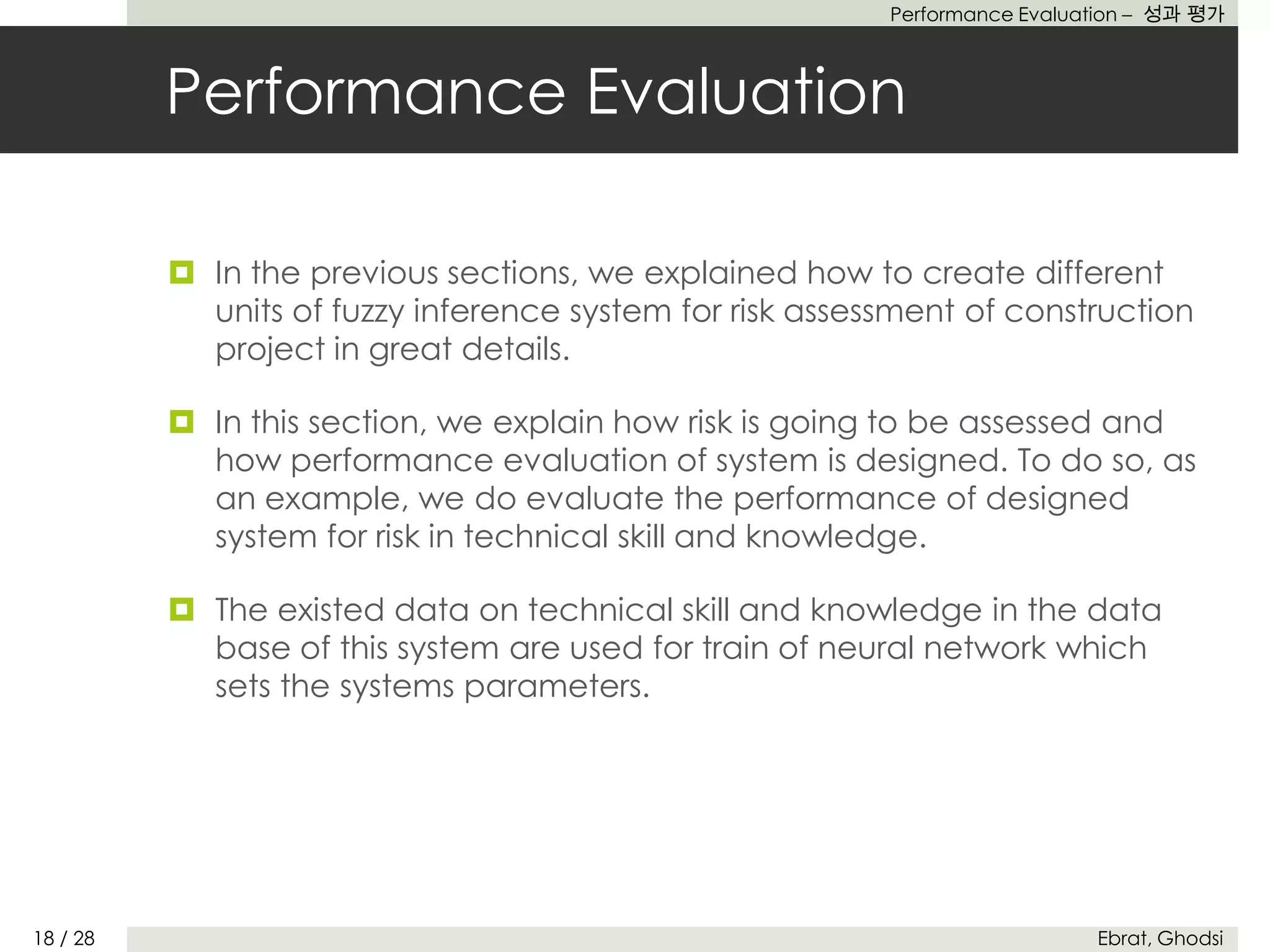 Performance Evaluation – 성과 평가

Performance Evaluation

In the previous sections, we explained how to create different units of fuzzy inference system for risk assessment of construction project in great details.

In this section, we explain how risk is going to be assessed and how performance evaluation of system is designed. To do so, as an example, we do evaluate the performance of designed system for risk in technical skill and knowledge.

The existed data on technical skill and knowledge in the data base of this system are used for train of neural network which sets the systems parameters.

18 / 28

Ebrat, Ghodsi